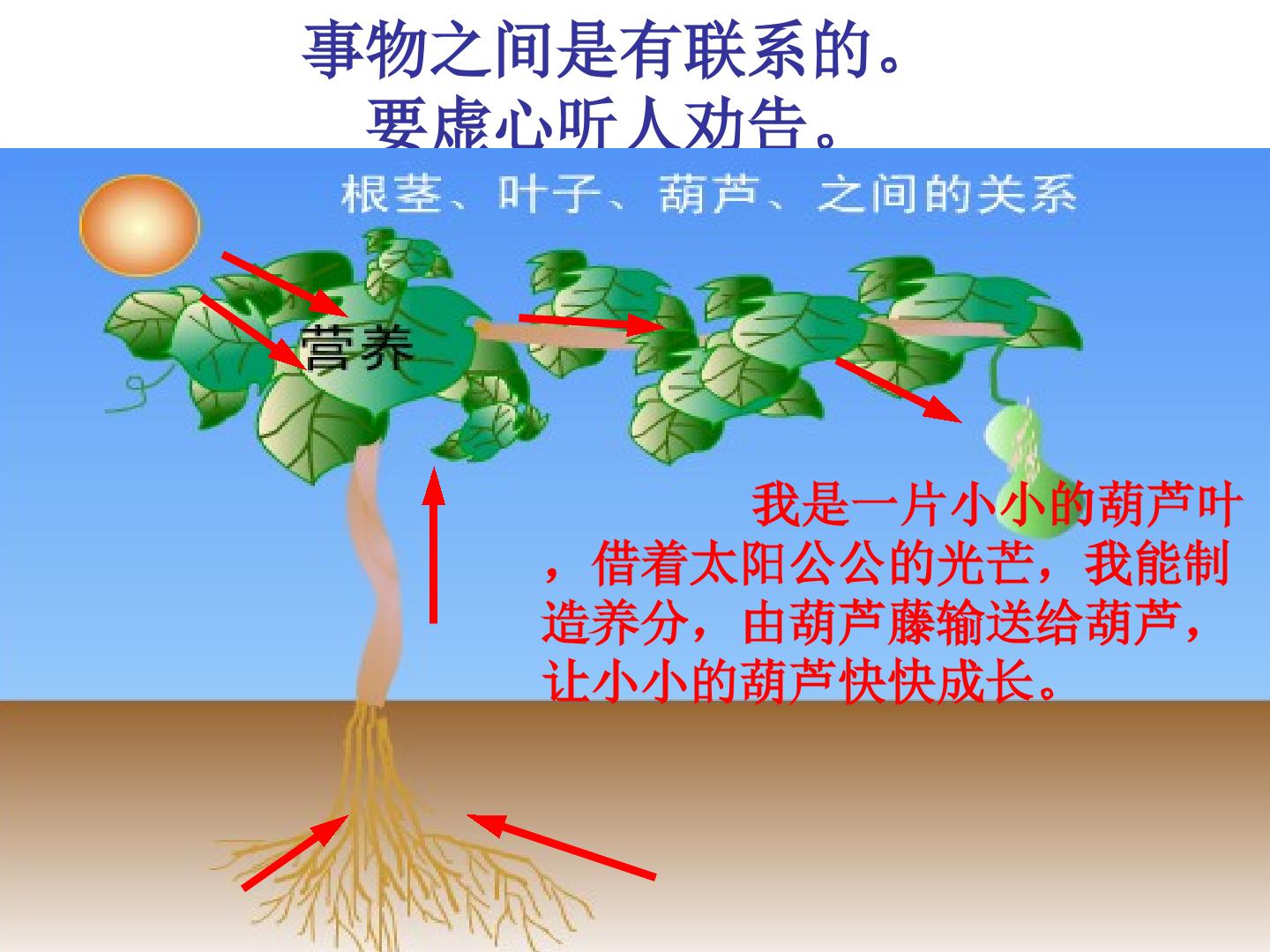 事物之间是有联系的。
要虚心听人劝告。

根茎、叶子、葫芦、之间的关系

营养

我是一片小小的葫芦叶，借着太阳公公的光芒，我能制造养分，由葫芦藤输送给葫芦，让小小的葫芦快快成长。